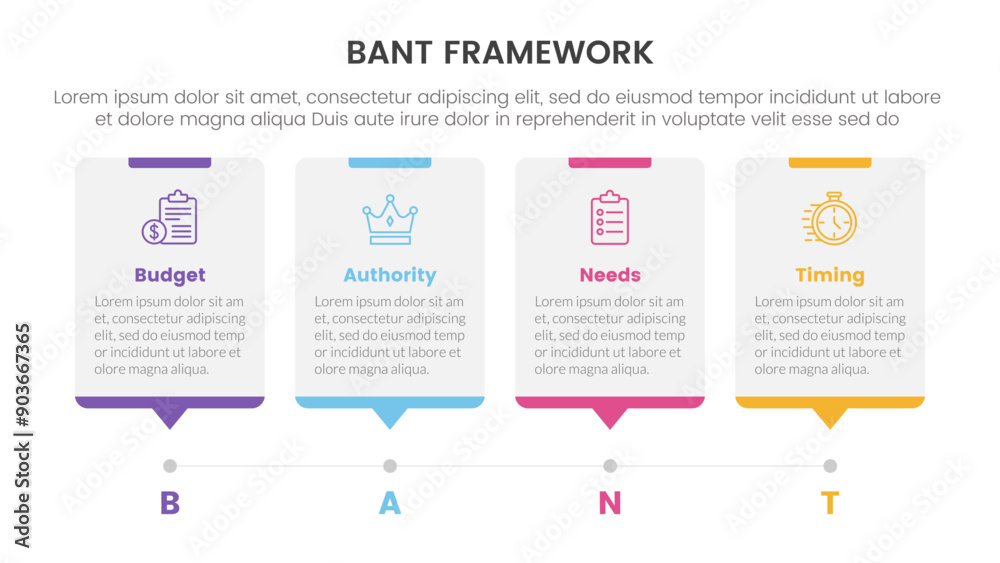 BANT FRAMEWORK

Lorem ipsum dolor sit amet, consectetur adipiscing elit, sed do eiusmod tempor incididunt ut labore et dolore magna aliqua Duis aute irure dolor in reprehenderit in voluptate velit esse sed do

Budget

Lorem ipsum dolor sit am et, consectetur adipiscing elit, sed do eiusmod temp or incididunt ut labore et olore magna aliqua.

Authority

Lorem ipsum dolor sit am et, consectetur adipiscing elit, sed do eiusmod temp or incididunt ut labore et olore magna aliqua.

Needs

Lorem ipsum dolor sit am et, consectetur adipiscing elit, sed do eiusmod temp or incididunt ut labore et olore magna aliqua.

Timing

Lorem ipsum dolor sit am et, consectetur adipiscing elit, sed do eiusmod temp or incididunt ut labore et olore magna aliqua.

B

A

N

T

Adobe Stock | #903667365